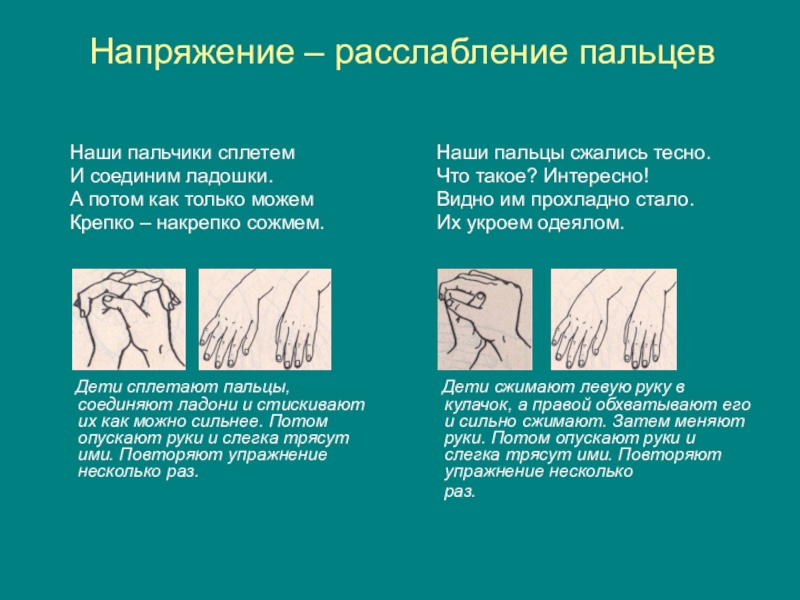 Напряжение – расслабление пальцев

Наши пальчики сплетем
И соединим ладошки.
А потом как только можем
Крепко – накрепко сожмем.

Дети сплетают пальцы, соединяют ладони и стискивают их как можно сильнее. Потом опускают руки и слегка трясут ими. Повторяют упражнение несколько раз.

Наши пальцы сжались тесно.
Что такое? Интересно!
Видно им прохладно стало.
Их укроем одеялом.

Дети сжимают левую руку в кулачок, а правой обхватывают его и сильно сжимают. Затем меняют руки. Потом опускают руки и слегка трясут ими. Повторяют упражнение несколько

раз.